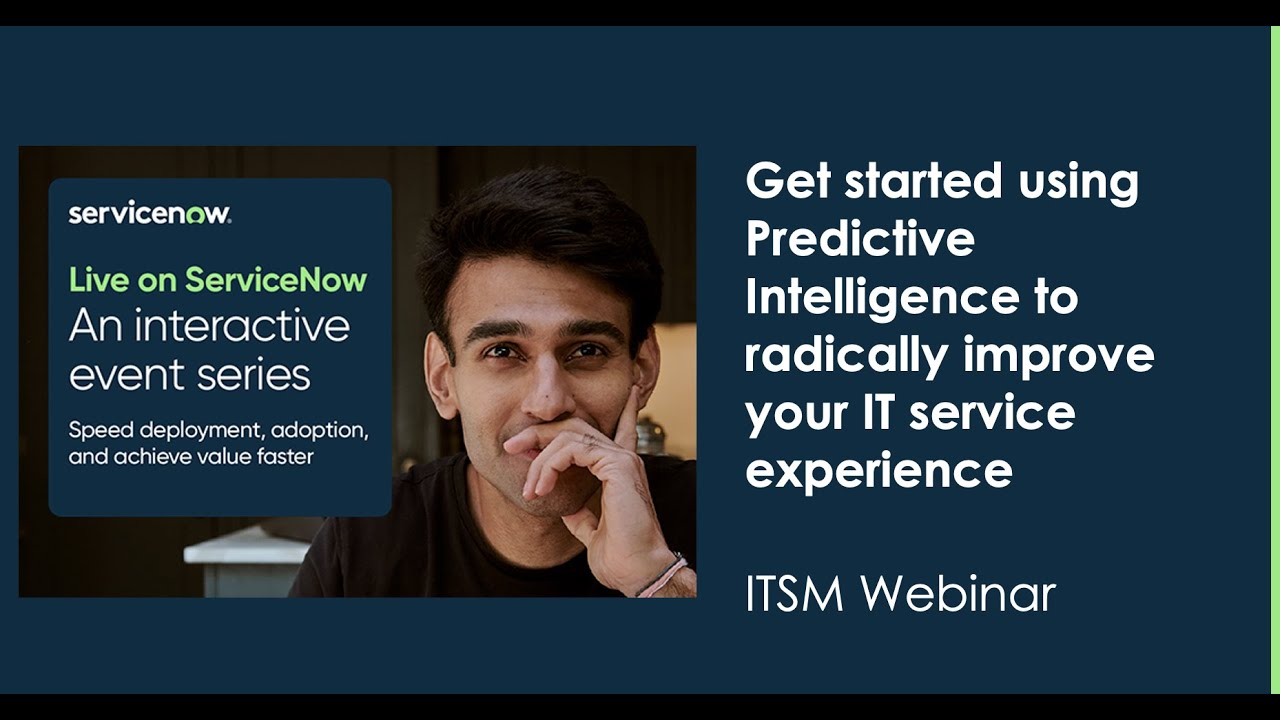 servicenow.

Live on ServiceNow
An interactive event series

Speed deployment, adoption, and achieve value faster

Get started using Predictive Intelligence to radically improve your IT service experience

ITSM Webinar